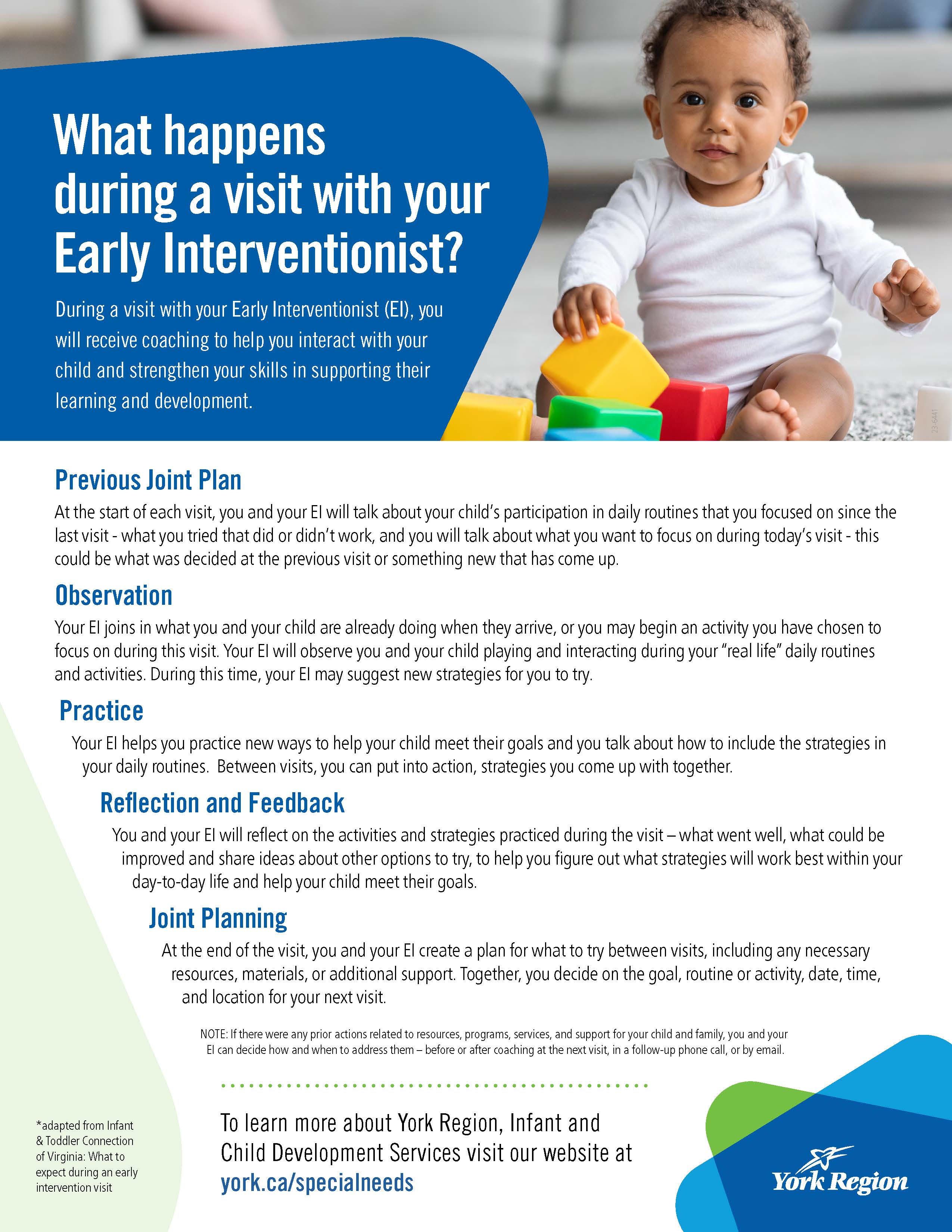 What happens during a visit with your Early Interventionist?

During a visit with your Early Interventionist (EI), you will receive coaching to help you interact with your child and strengthen your skills in supporting their learning and development.

23-6441

Previous Joint Plan

At the start of each visit, you and your EI will talk about your child's participation in daily routines that you focused on since the last visit - what you tried that did or didn't work, and you will talk about what you want to focus on during today's visit - this could be what was decided at the previous visit or something new that has come up.

Observation

Your EI joins in what you and your child are already doing when they arrive, or you may begin an activity you have chosen to focus on during this visit. Your EI will observe you and your child playing and interacting during your "real life" daily routines and activities. During this time, your EI may suggest new strategies for you to try.

Practice

Your EI helps you practice new ways to help your child meet their goals and you talk about how to include the strategies in your daily routines. Between visits, you can put into action, strategies you come up with together.

Reflection and Feedback

You and your EI will reflect on the activities and strategies practiced during the visit – what went well, what could be improved and share ideas about other options to try, to help you figure out what strategies will work best within your day-to-day life and help your child meet their goals.

Joint Planning

At the end of the visit, you and your EI create a plan for what to try between visits, including any necessary resources, materials, or additional support. Together, you decide on the goal, routine or activity, date, time, and location for your next visit.

NOTE: If there were any prior actions related to resources, programs, services, and support for your child and family, you and your EI can decide how and when to address them – before or after coaching at the next visit, in a follow-up phone call, or by email.

*adapted from Infant & Toddler Connection of Virginia: What to expect during an early intervention visit

To learn more about York Region, Infant and Child Development Services visit our website at york.ca/specialneeds

York Region